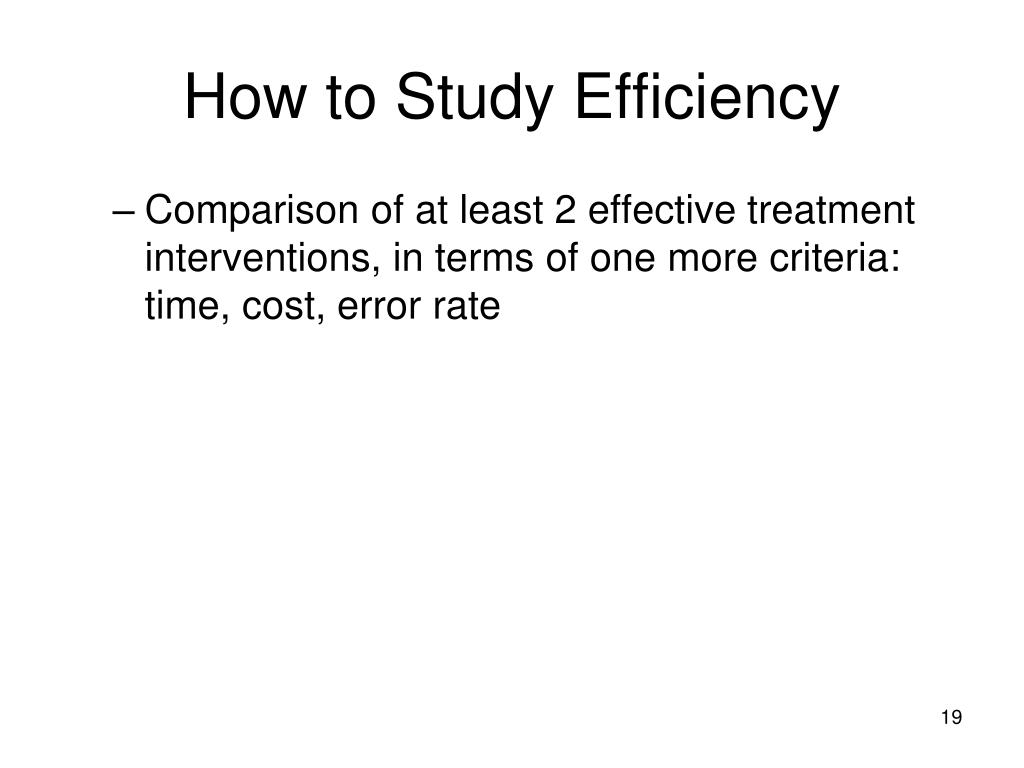 How to Study Efficiency

– Comparison of at least 2 effective treatment interventions, in terms of one more criteria: time, cost, error rate

19